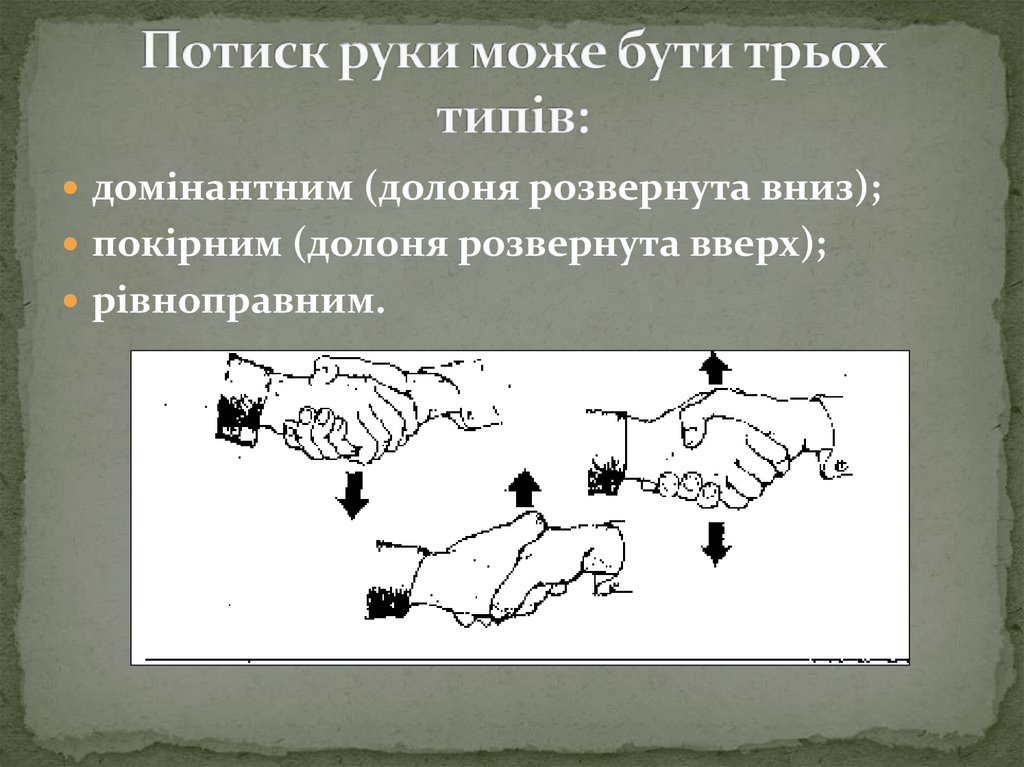 Потиск руки може бути трьох типів:

- домінантним (долоня розвернута вниз);
- покірним (долоня розвернута вверх);
- рівноправним.